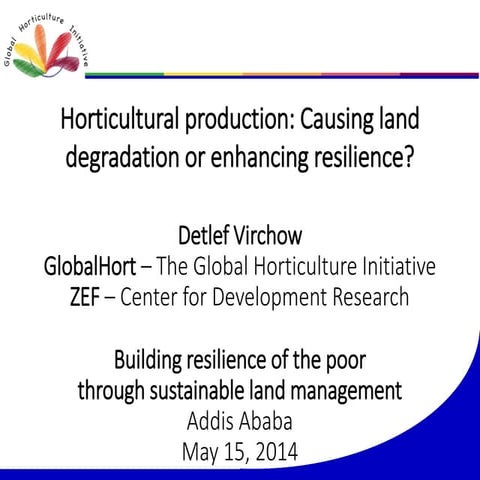 Global Horticulture Initiative

Horticultural production: Causing land degradation or enhancing resilience?

Detlef Virchow
GlobalHort – The Global Horticulture Initiative
ZEF – Center for Development Research

Building resilience of the poor through sustainable land management
Addis Ababa
May 15, 2014